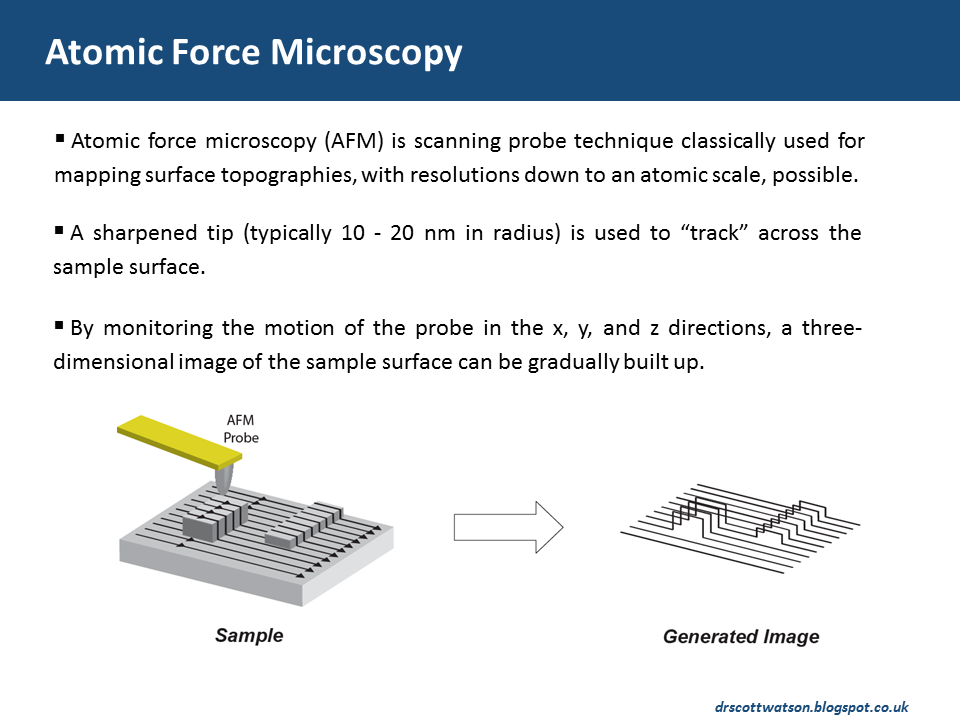 Atomic Force Microscopy

▪ Atomic force microscopy (AFM) is scanning probe technique classically used for mapping surface topographies, with resolutions down to an atomic scale, possible.

▪ A sharpened tip (typically 10 - 20 nm in radius) is used to “track” across the sample surface.

▪ By monitoring the motion of the probe in the x, y, and z directions, a three-dimensional image of the sample surface can be gradually built up.

AFM Probe

Sample

Generated Image

drscottwatson.blogspot.co.uk